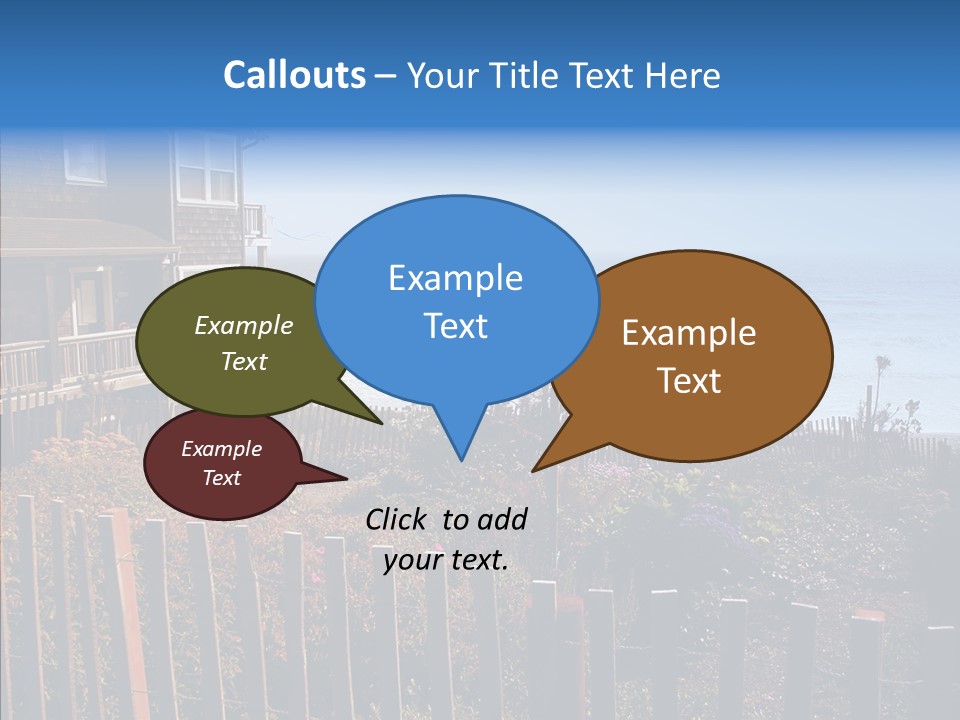 Callouts – Your Title Text Here

Example Text

Example Text

Example Text

Example Text

Click to add your text.